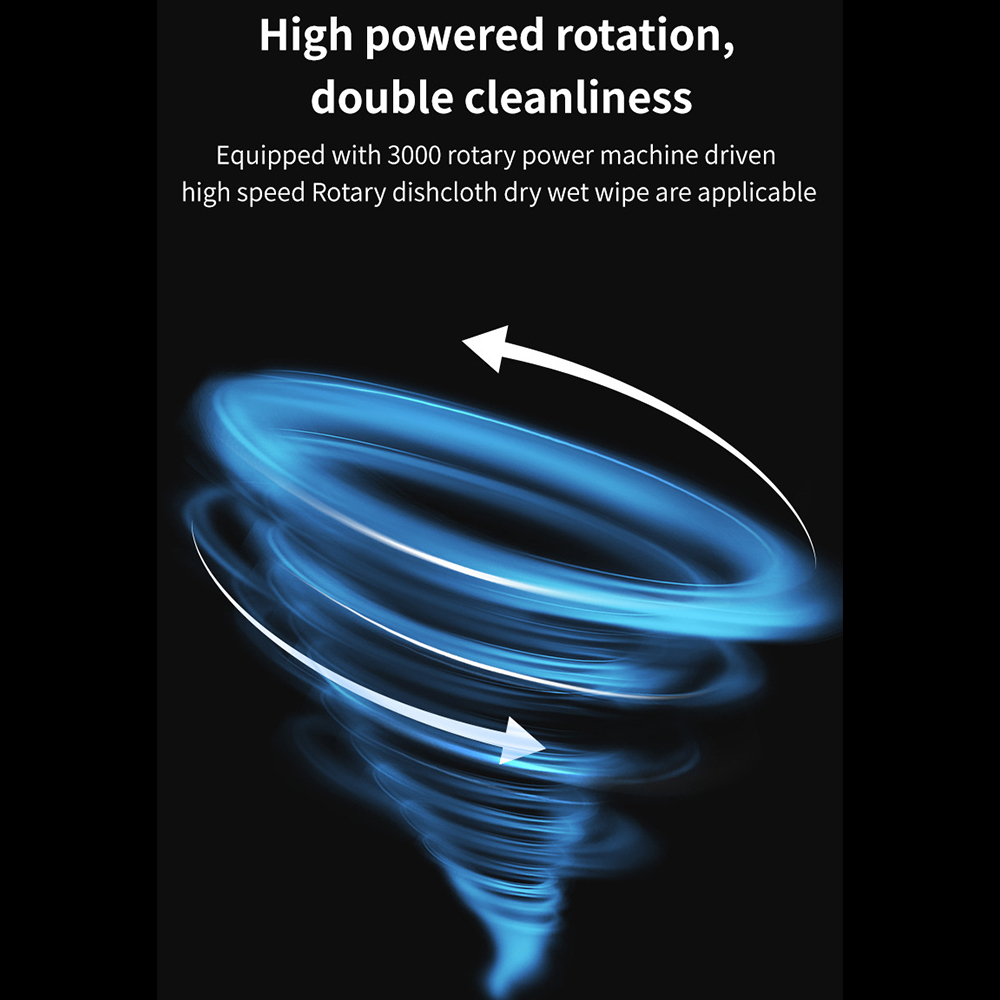 High powered rotation, double cleanliness

Equipped with 3000 rotary power machine driven high speed Rotary dishcloth dry wet wipe are applicable